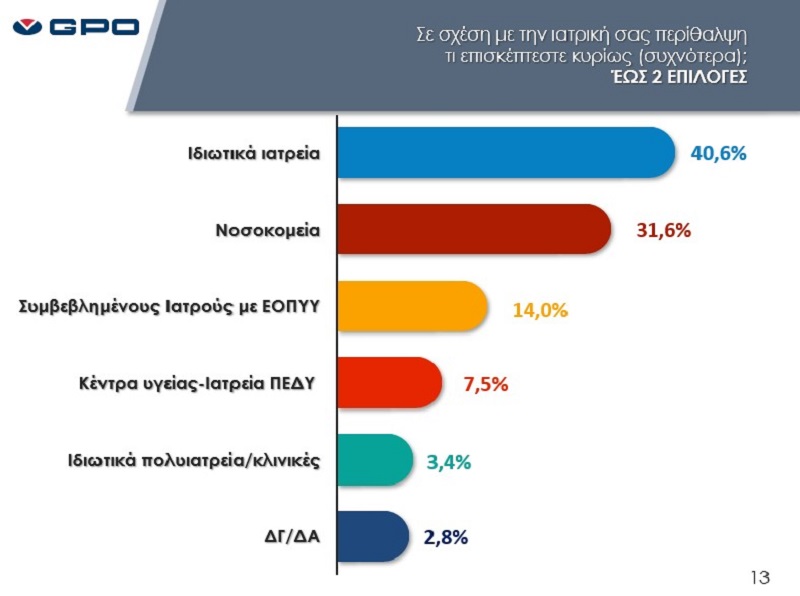 GPO

Σε σχέση με την ιατρική σας περίθαλψη τι επισκέπτεστε κυρίως (συχνότερα); ΈΩΣ 2 ΕΠΙΛΟΓΕΣ

Ιδιωτικά ιατρεία 40,6%

Νοσοκομεία 31,6%

Συμβεβλημένους Ιατρούς με ΕΟΠΥΥ 14,0%

Κέντρα υγείας-Ιατρεία ΠΕΔΥ 7,5%

Ιδιωτικά πολυιατρεία/κλινικές 3,4%

ΔΓ/ΔΑ 2,8%

13